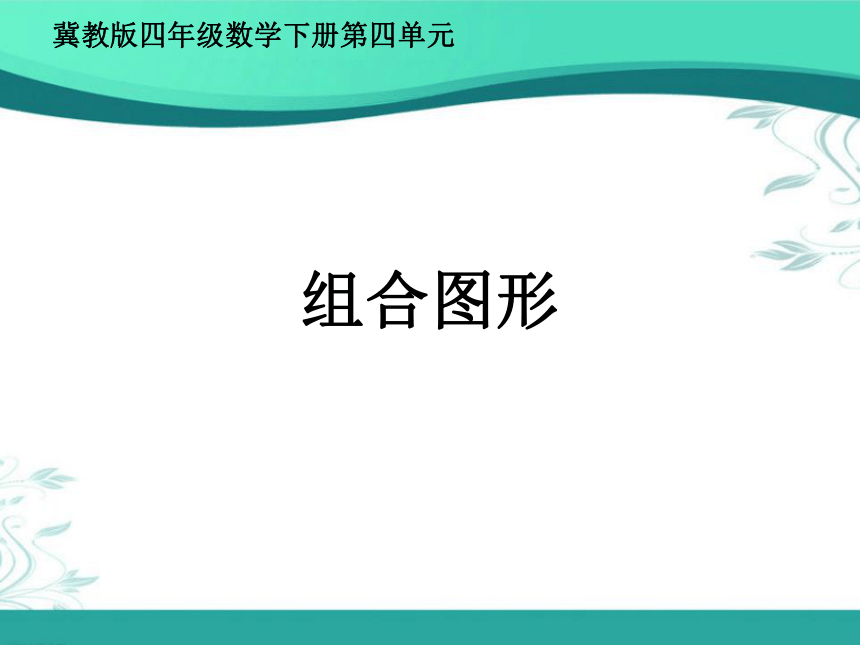 冀教版四年级数学下册第四单元

组合图形